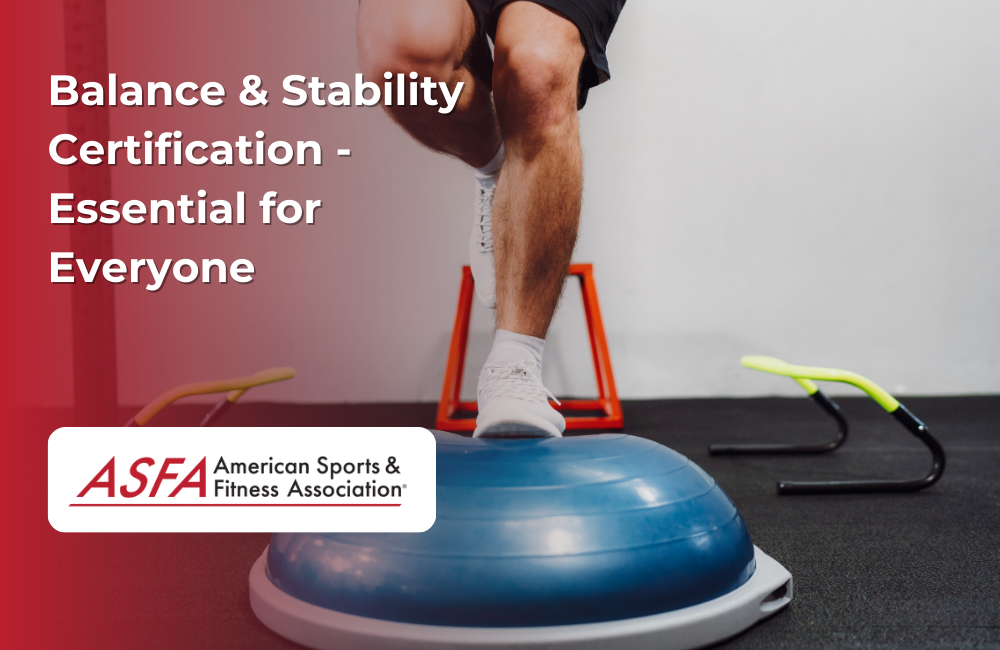 Balance & Stability Certification - Essential for Everyone

ASFA American Sports & Fitness Association®